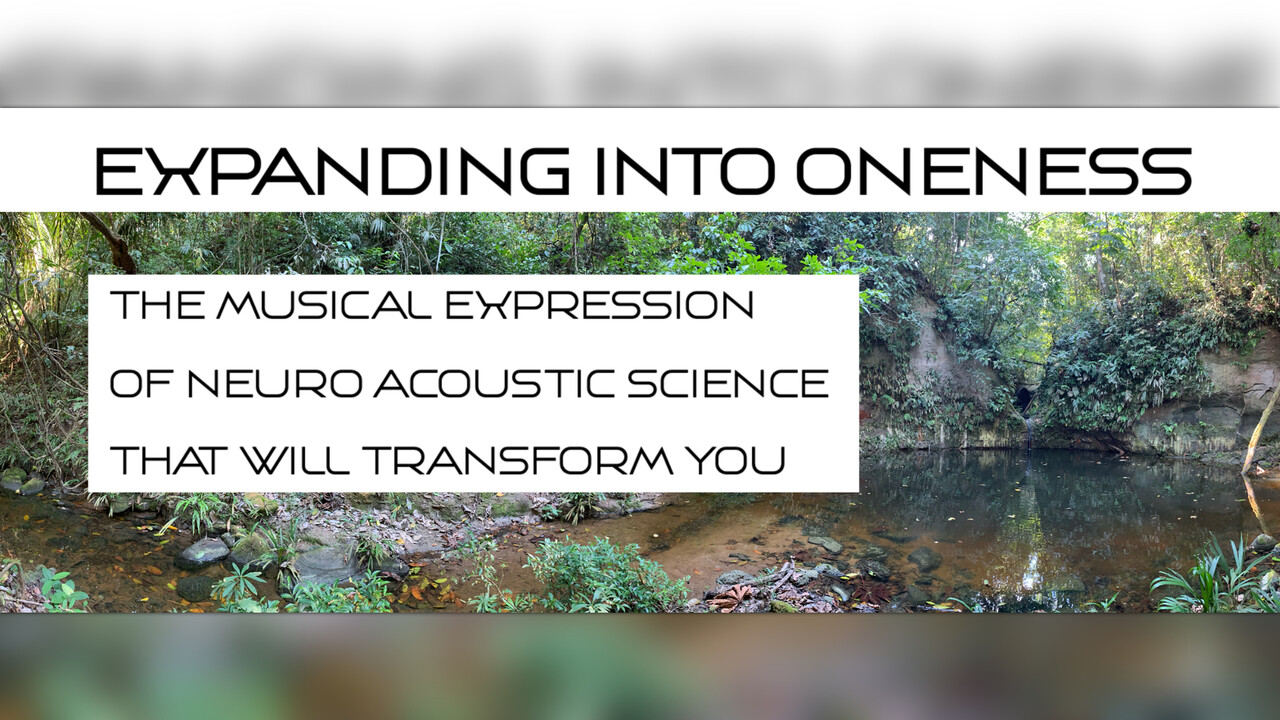 EXPANDING INTO ONENESS

THE MUSICAL EXPRESSION OF NEURO ACOUSTIC SCIENCE THAT WILL TRANSFORM YOU